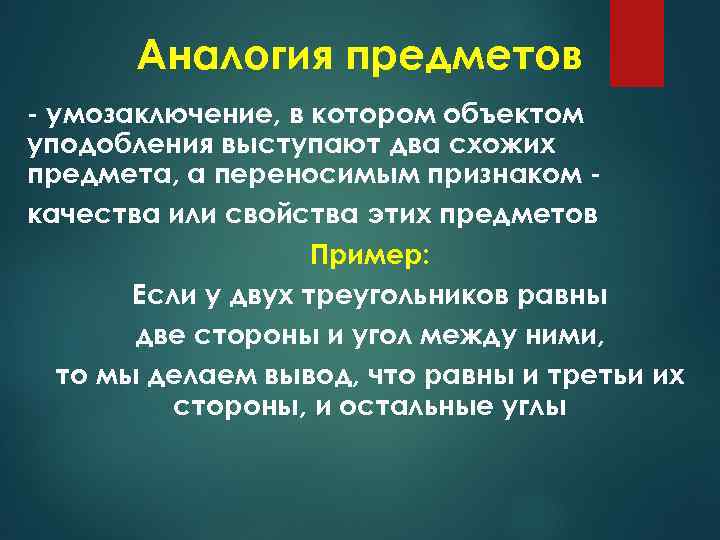 Аналогия предметов

- умозаключение, в котором объектом уподобления выступают два схожих предмета, а переносимым признаком - качества или свойства этих предметов

Пример:

Если у двух треугольников равны две стороны и угол между ними, то мы делаем вывод, что равны и третьи их стороны, и остальные углы